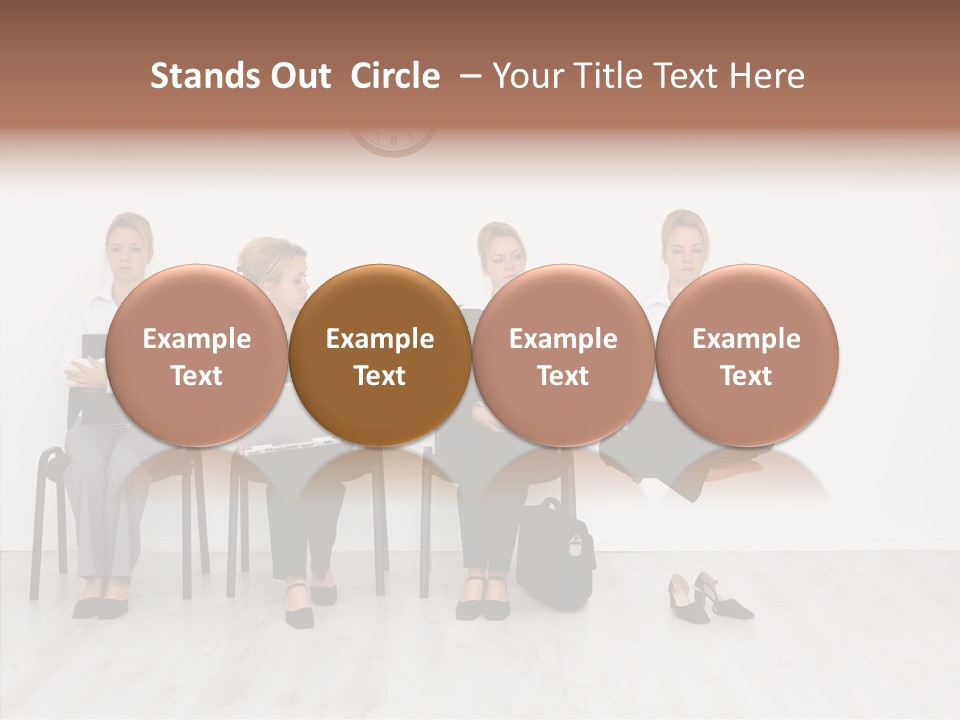 Stands Out Circle – Your Title Text Here

Example Text

Example Text

Example Text

Example Text